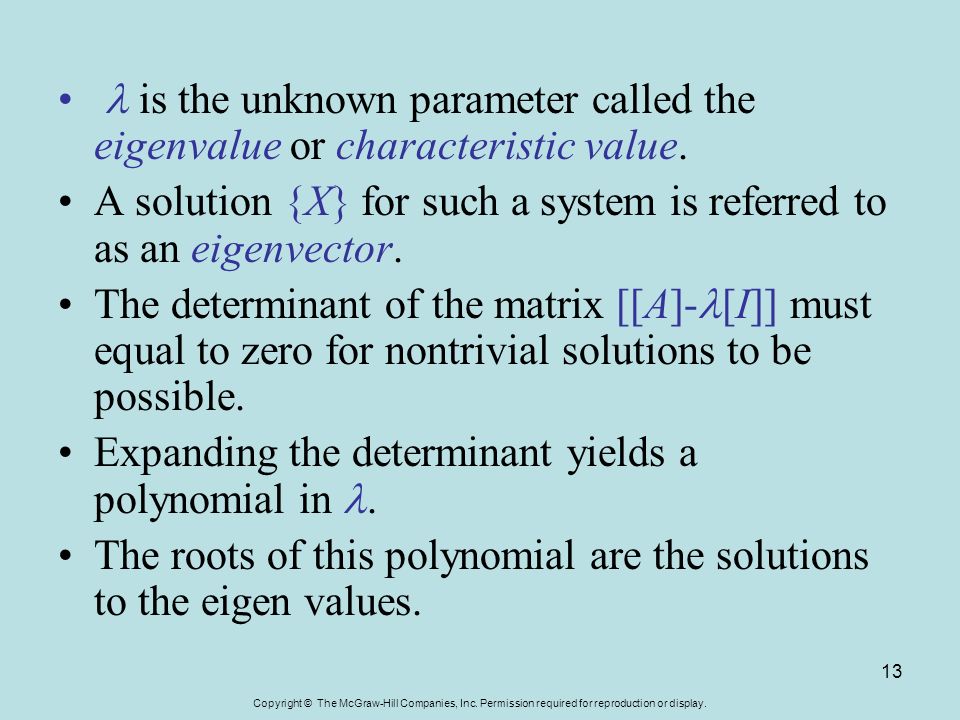 • $\lambda$ is the unknown parameter called the eigenvalue or characteristic value.

• A solution $\{X\}$ for such a system is referred to as an eigenvector.

• The determinant of the matrix $[[A]-\lambda[I]]$ must equal to zero for nontrivial solutions to be possible.

• Expanding the determinant yields a polynomial in $\lambda$.

• The roots of this polynomial are the solutions to the eigen values.

13

Copyright © The McGraw-Hill Companies, Inc. Permission required for reproduction or display.